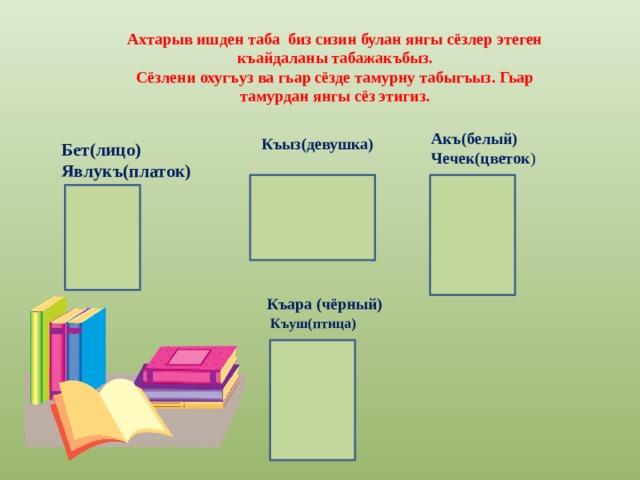 Ахтарыв ишден таба биз сизин булан янгы сёзлер этеген къайдаланы табажакъбыз.
Сёзлени охугъуз ва гьар сёзде тамурну табыгъыз. Гьар тамурдан янгы сёз этигиз.

Бет(лицо)
Явлукъ(платок)

Къыз(девушка)

Акъ(белый)
Чечек(цветок)

Къара (чёрный)
Къуш(птица)